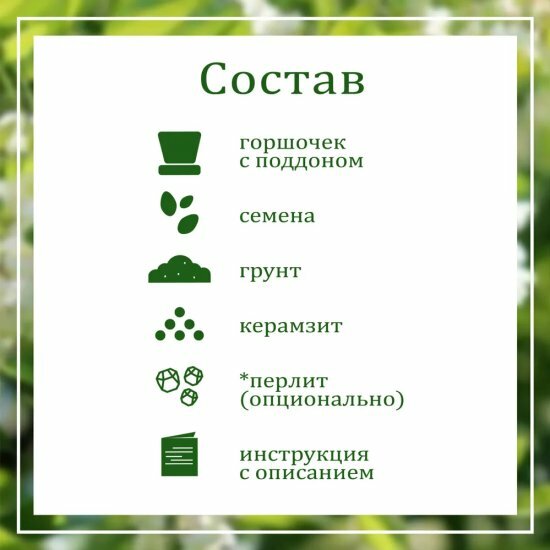 Состав

горшочек с поддоном

семена

грунт

керамзит

*перлит (опционально)

инструкция с описанием